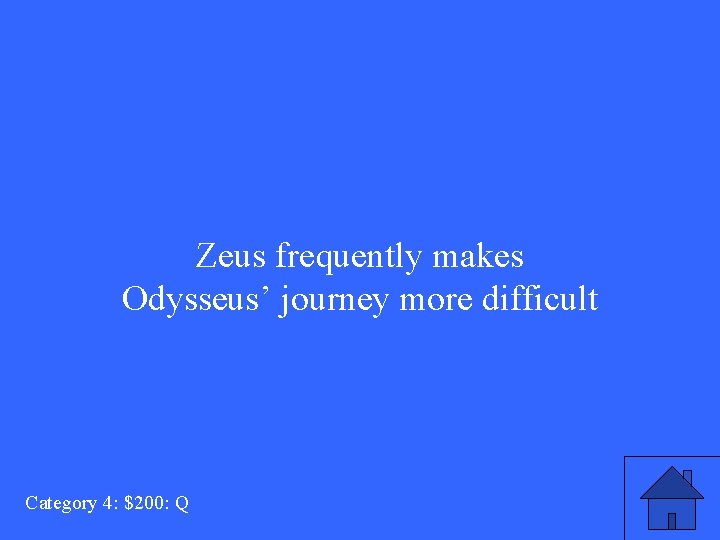 Zeus frequently makes Odysseus’ journey more difficult

Category 4: \$200: Q